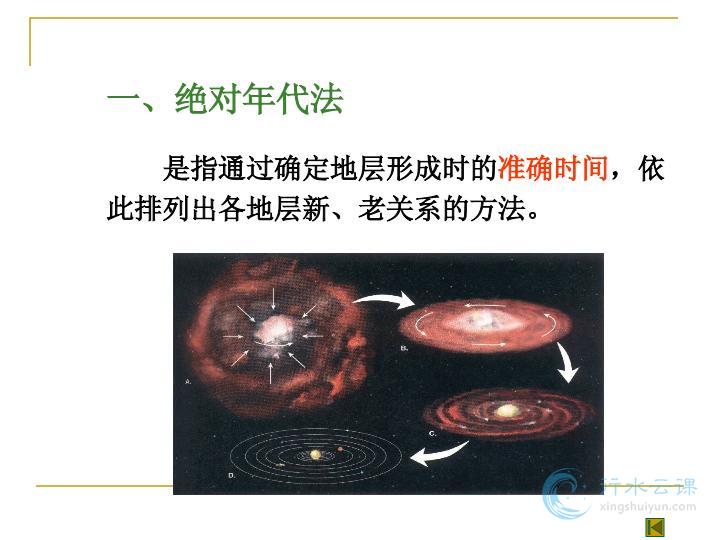 一、绝对年代法

是指通过确定地层形成时的准确时间，依此排列出各地层新、老关系的方法。

A.

B.

C.

D.

行水云课
xingshuiyun.com